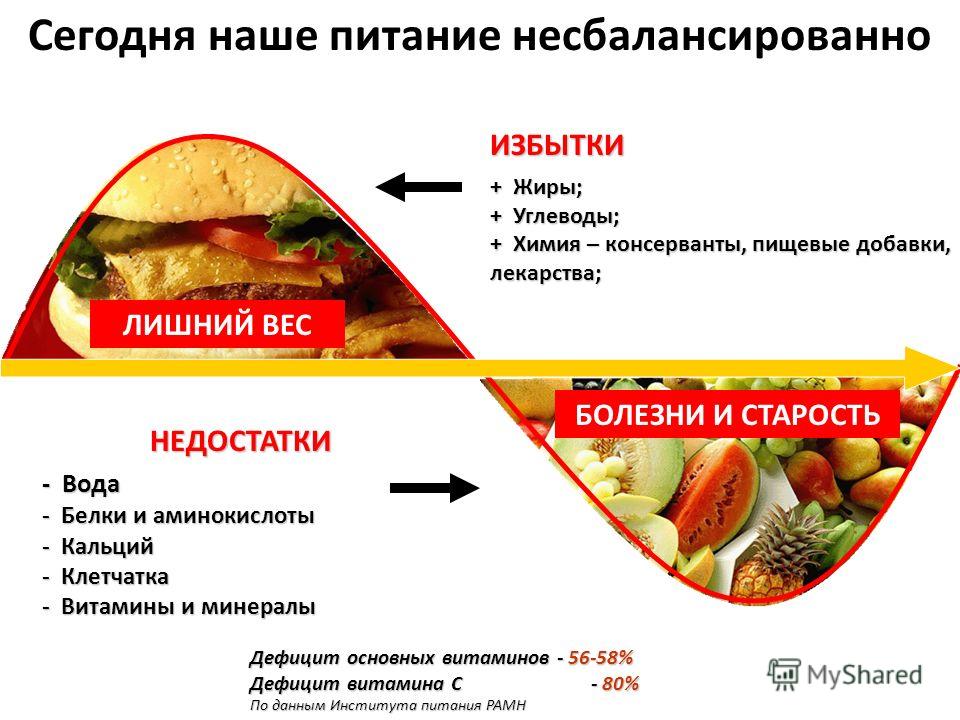 Сегодня наше питание несбалансированно

ИЗБЫТКИ

+ Жиры;
+ Углеводы;
+ Химия – консерванты, пищевые добавки, лекарства;

ЛИШНИЙ ВЕС

БОЛЕЗНИ И СТАРОСТЬ

НЕДОСТАТКИ

- Вода
- Белки и аминокислоты
- Кальций
- Клетчатка
- Витамины и минералы

Дефицит основных витаминов - 56-58%
Дефицит витамина С - 80%
По данным Института питания РАМН

MyShared